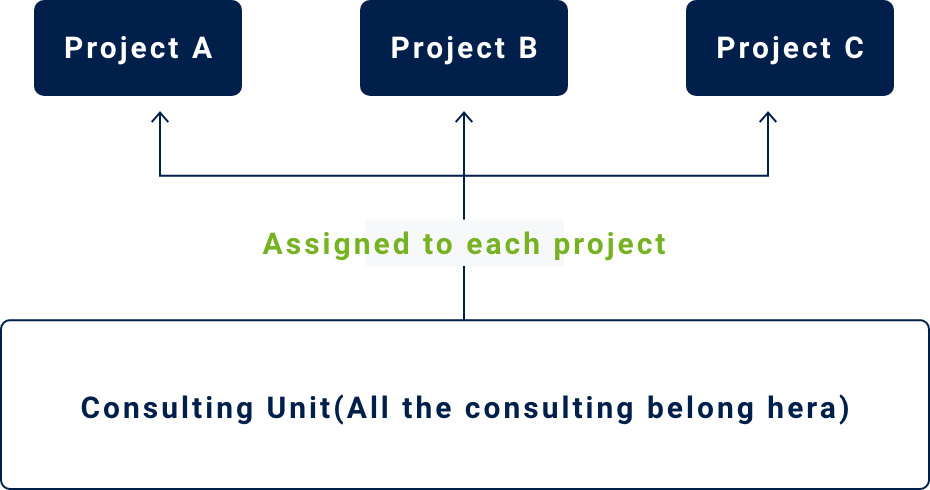 Project A

Project B

Project C

Assigned to each project

Consulting Unit(All the consulting belong hera)